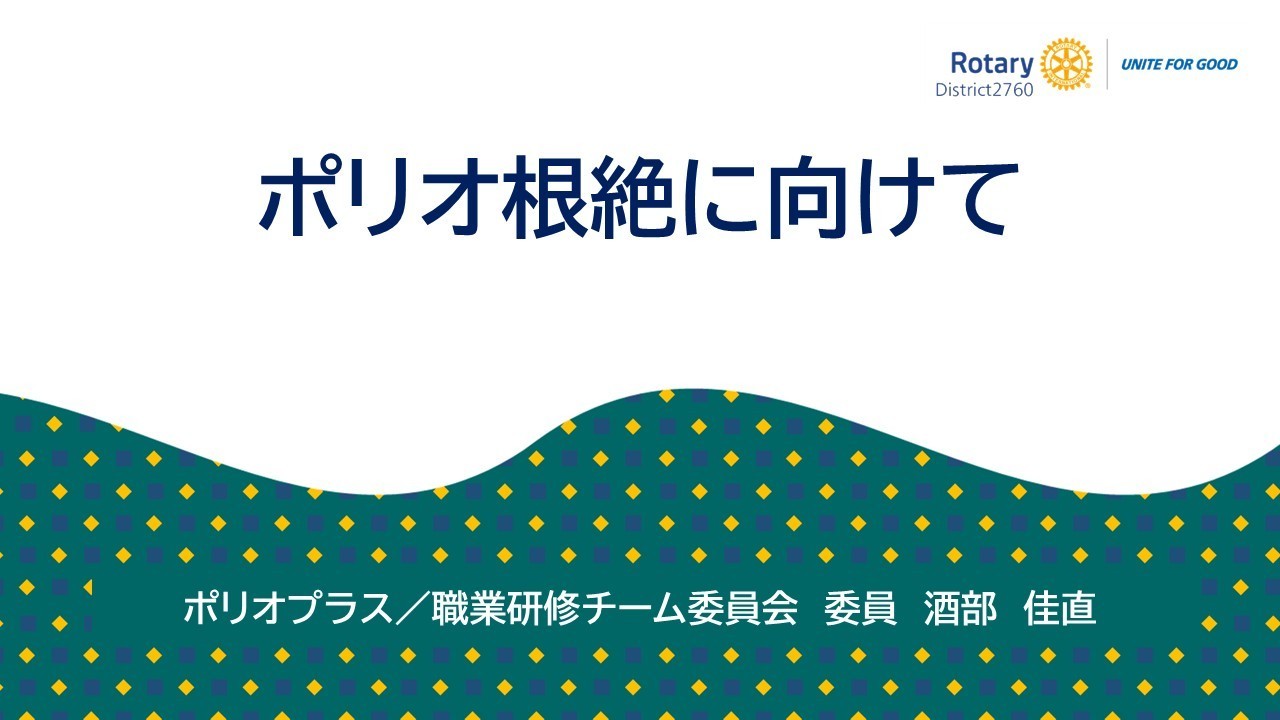 Rotary
District2760
UNITE FOR GOOD

ポリオ根絶に向けて

ポリオプラス／職業研修チーム委員会　委員　酒部　佳直